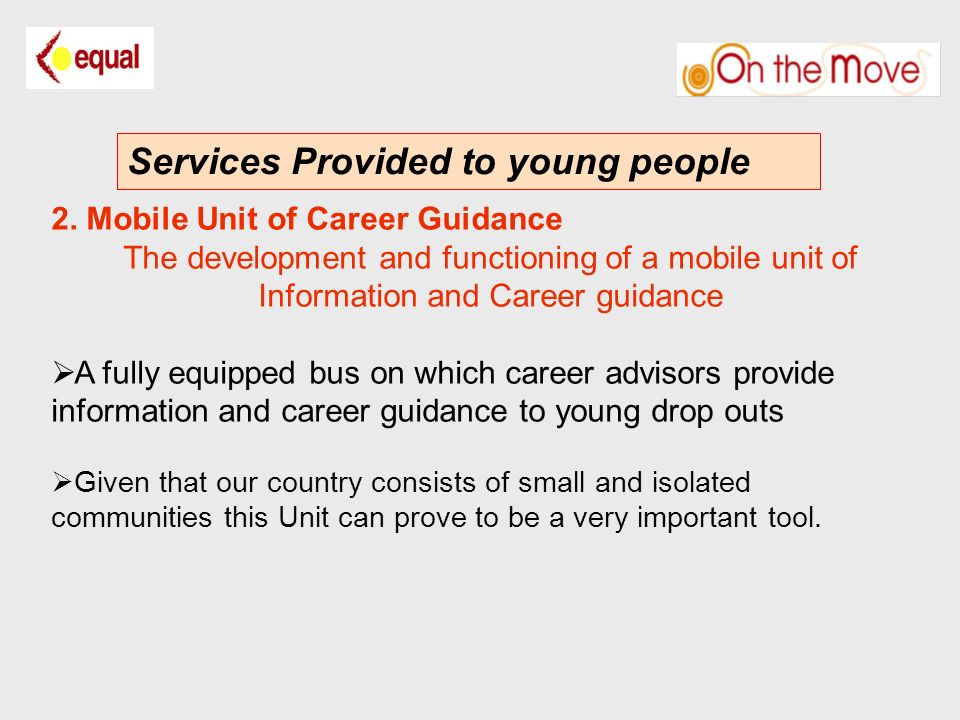 equal

On the Move

Services Provided to young people

2. Mobile Unit of Career Guidance

The development and functioning of a mobile unit of Information and Career guidance

➢A fully equipped bus on which career advisors provide information and career guidance to young drop outs

➢Given that our country consists of small and isolated communities this Unit can prove to be a very important tool.